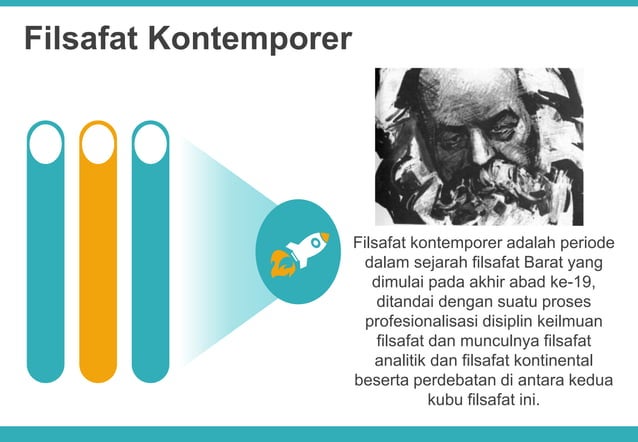 Filsafat Kontemporer

Filsafat kontemporer adalah periode dalam sejarah filsafat Barat yang dimulai pada akhir abad ke-19, ditandai dengan suatu proses profesionalisasi disiplin keilmuan filsafat dan munculnya filsafat analitik dan filsafat kontinental beserta perdebatan di antara kedua kubu filsafat ini.